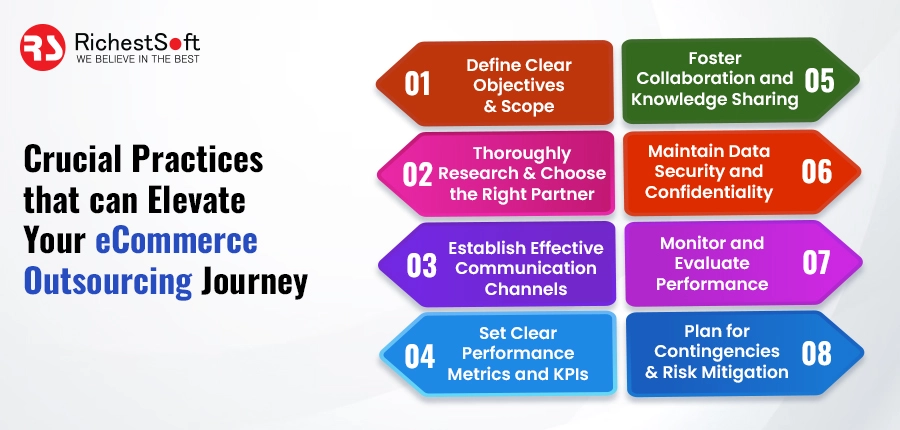 RS RichestSoft
WE BELIEVE IN THE BEST

Crucial Practices that can Elevate Your eCommerce Outsourcing Journey

01 Define Clear Objectives & Scope

02 Thoroughly Research & Choose the Right Partner

03 Establish Effective Communication Channels

04 Set Clear Performance Metrics and KPIs

Foster Collaboration and Knowledge Sharing 05

Maintain Data Security and Confidentiality 06

Monitor and Evaluate Performance 07

Plan for Contingencies & Risk Mitigation 08